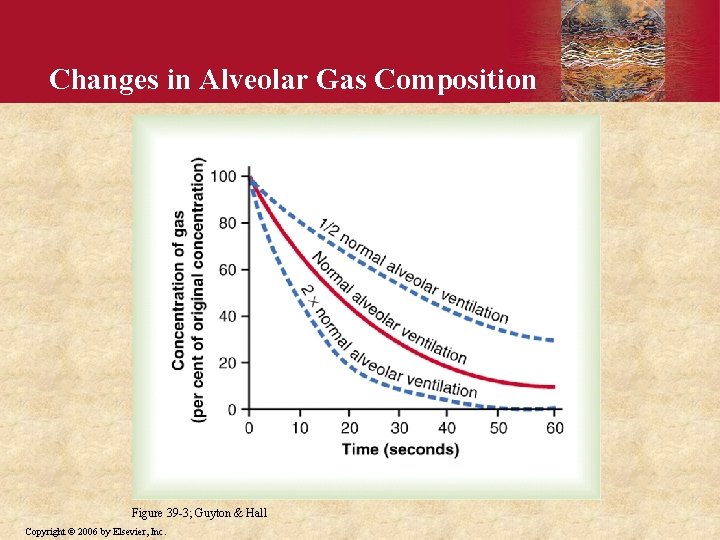 Changes in Alveolar Gas Composition

Concentration of gas
(per cent of original concentration)

100
80
60
40
20
0

1/2 normal alveolar ventilation
Normal alveolar ventilation
2 × normal alveolar ventilation

0 10 20 30 40 50 60
Time (seconds)

Figure 39-3; Guyton & Hall

Copyright © 2006 by Elsevier, Inc.